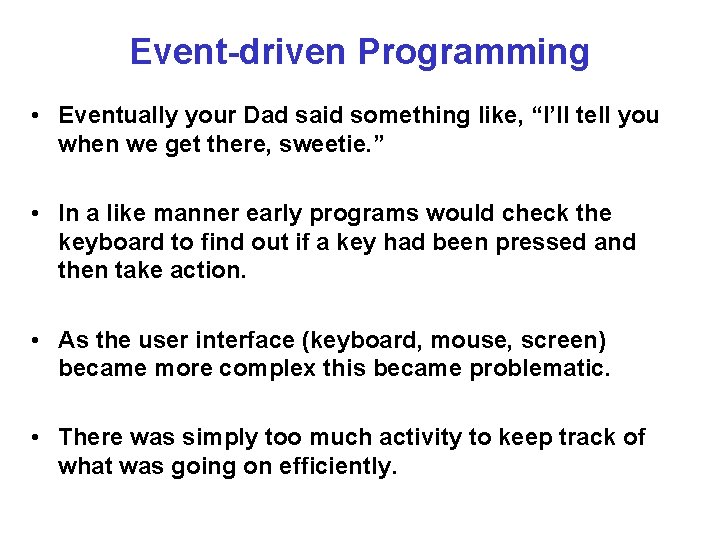 Event-driven Programming

• Eventually your Dad said something like, “I’ll tell you when we get there, sweetie.”

• In a like manner early programs would check the keyboard to find out if a key had been pressed and then take action.

• As the user interface (keyboard, mouse, screen) became more complex this became problematic.

• There was simply too much activity to keep track of what was going on efficiently.